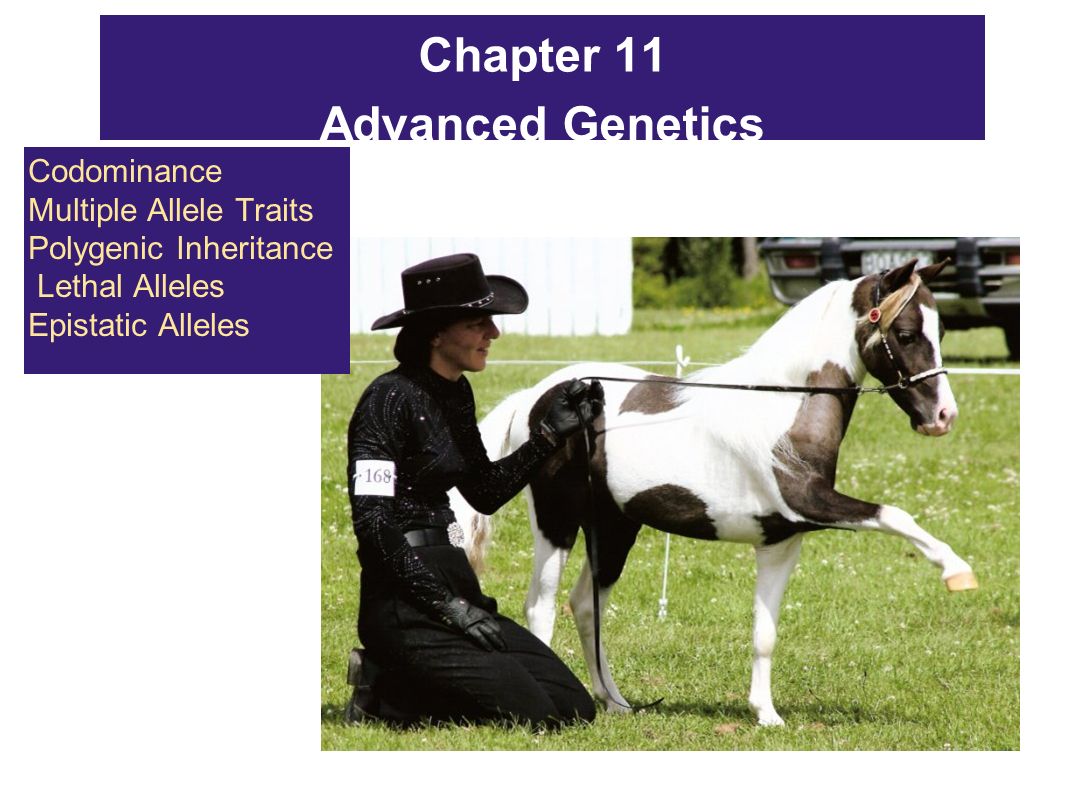 Chapter 11
Advanced Genetics

Codominance
Multiple Allele Traits
Polygenic Inheritance
Lethal Alleles
Epistatic Alleles

168